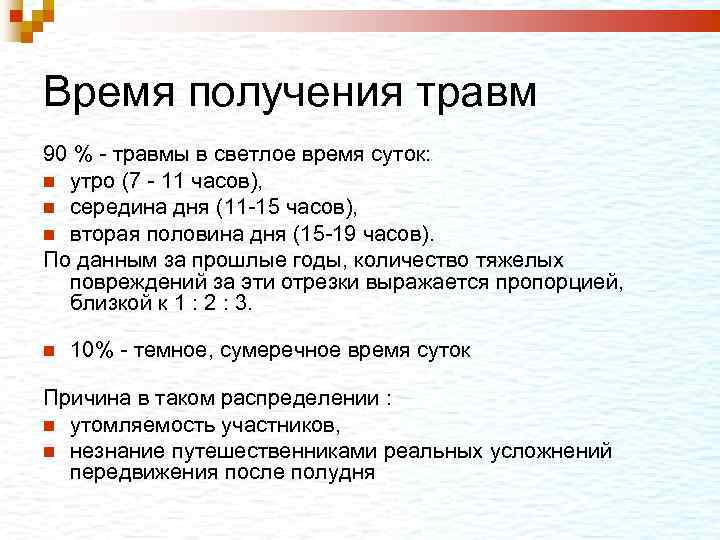 Время получения травм

90 % - травмы в светлое время суток:

- утро (7 - 11 часов),
- середина дня (11-15 часов),
- вторая половина дня (15-19 часов).

По данным за прошлые годы, количество тяжелых повреждений за эти отрезки выражается пропорцией, близкой к 1 : 2 : 3.

- 10% - темное, сумеречное время суток

Причина в таком распределении :

- утомляемость участников,
- незнание путешественниками реальных усложнений передвижения после полудня